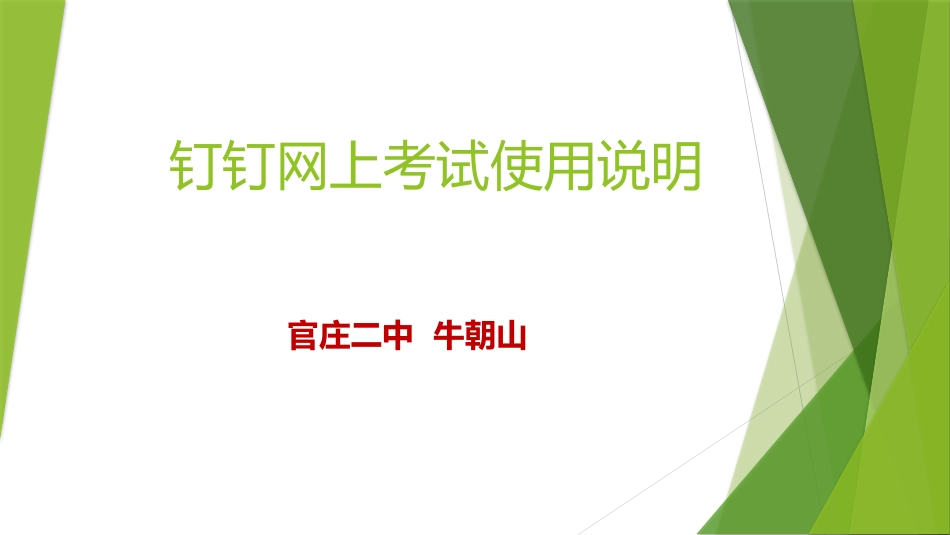 钉钉网上考试使用说明

官庄二中 牛朝山